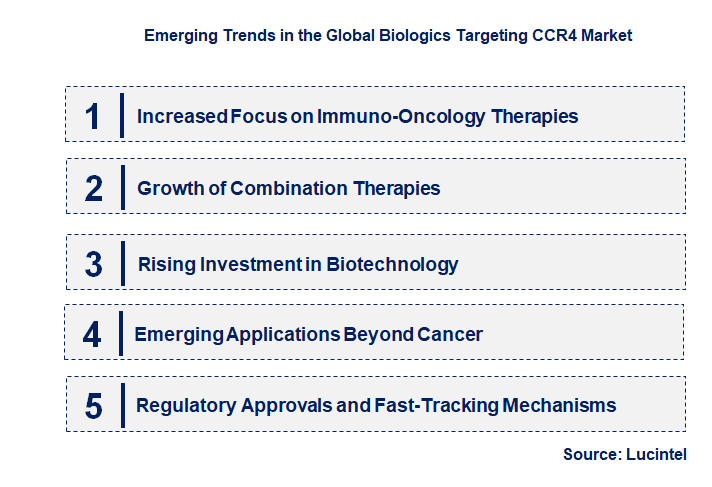 Emerging Trends in the Global Biologics Targeting CCR4 Market

1 Increased Focus on Immuno-Oncology Therapies

2 Growth of Combination Therapies

3 Rising Investment in Biotechnology

4 Emerging Applications Beyond Cancer

5 Regulatory Approvals and Fast-Tracking Mechanisms

Source: Lucintel